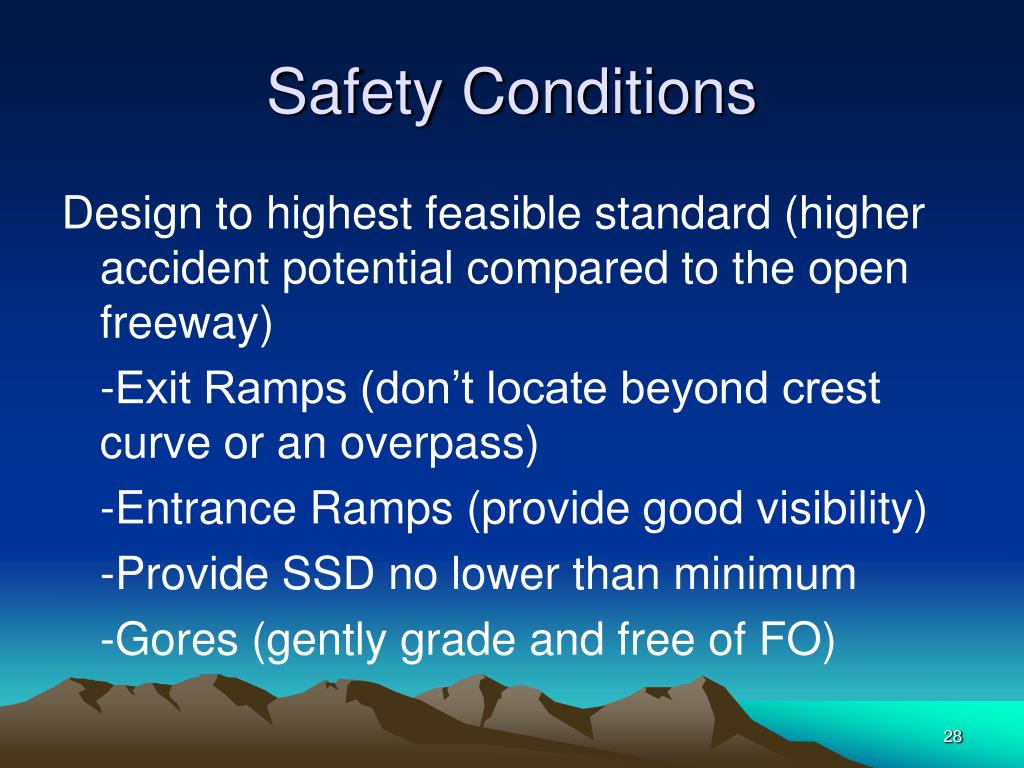 Safety Conditions

Design to highest feasible standard (higher accident potential compared to the open freeway)

-Exit Ramps (don’t locate beyond crest curve or an overpass)

-Entrance Ramps (provide good visibility)

-Provide SSD no lower than minimum

-Gores (gently grade and free of FO)

28